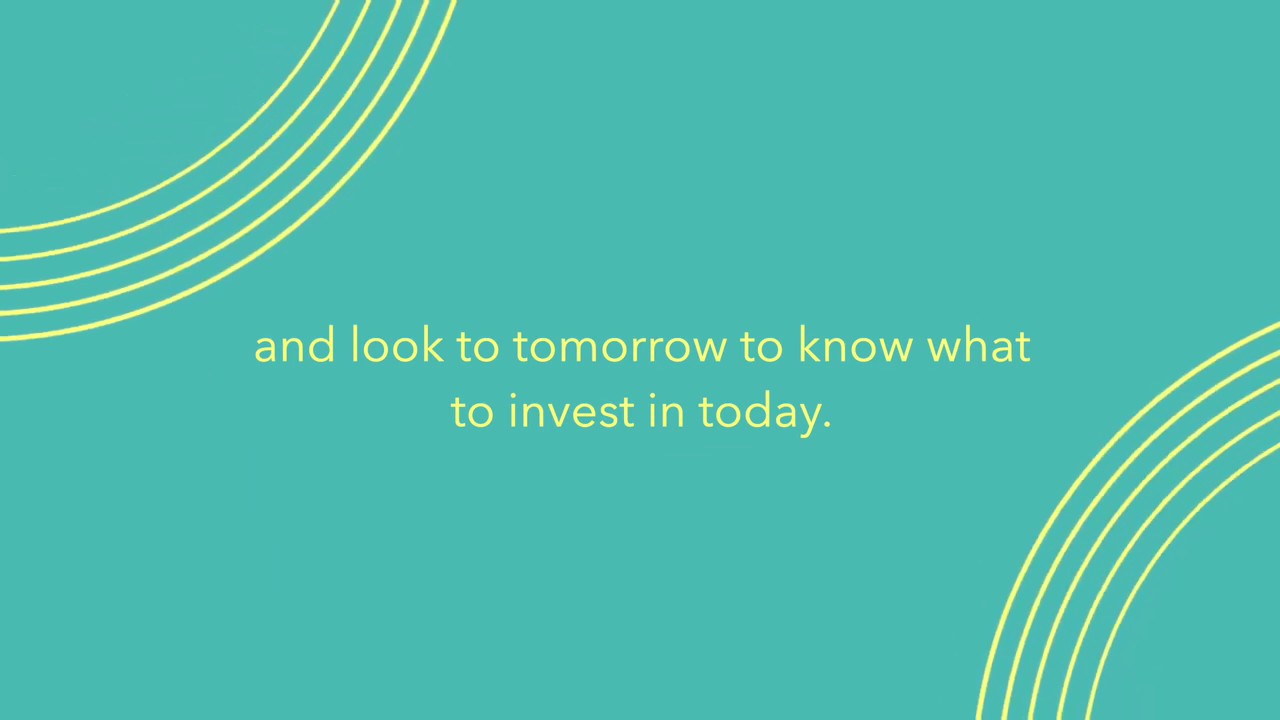 and look to tomorrow to know what to invest in today.